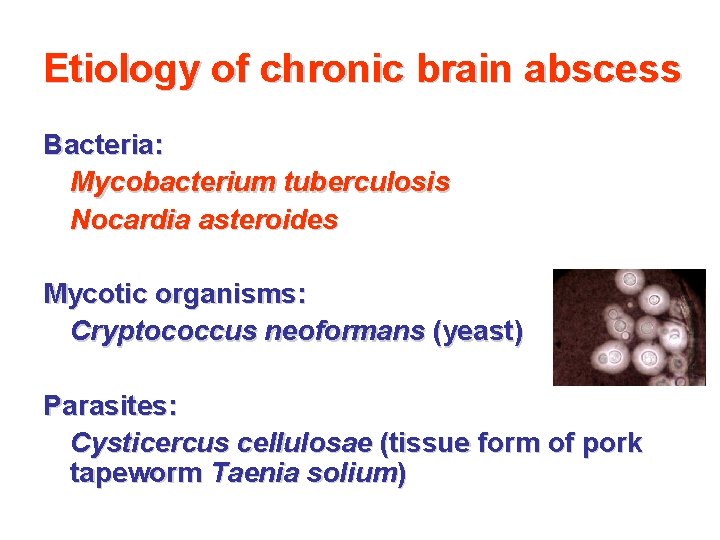 Etiology of chronic brain abscess

Bacteria:
Mycobacterium tuberculosis
Nocardia asteroides

Mycotic organisms:
Cryptococcus neoformans (yeast)

Parasites:
Cysticercus cellulosae (tissue form of pork tapeworm Taenia solium)